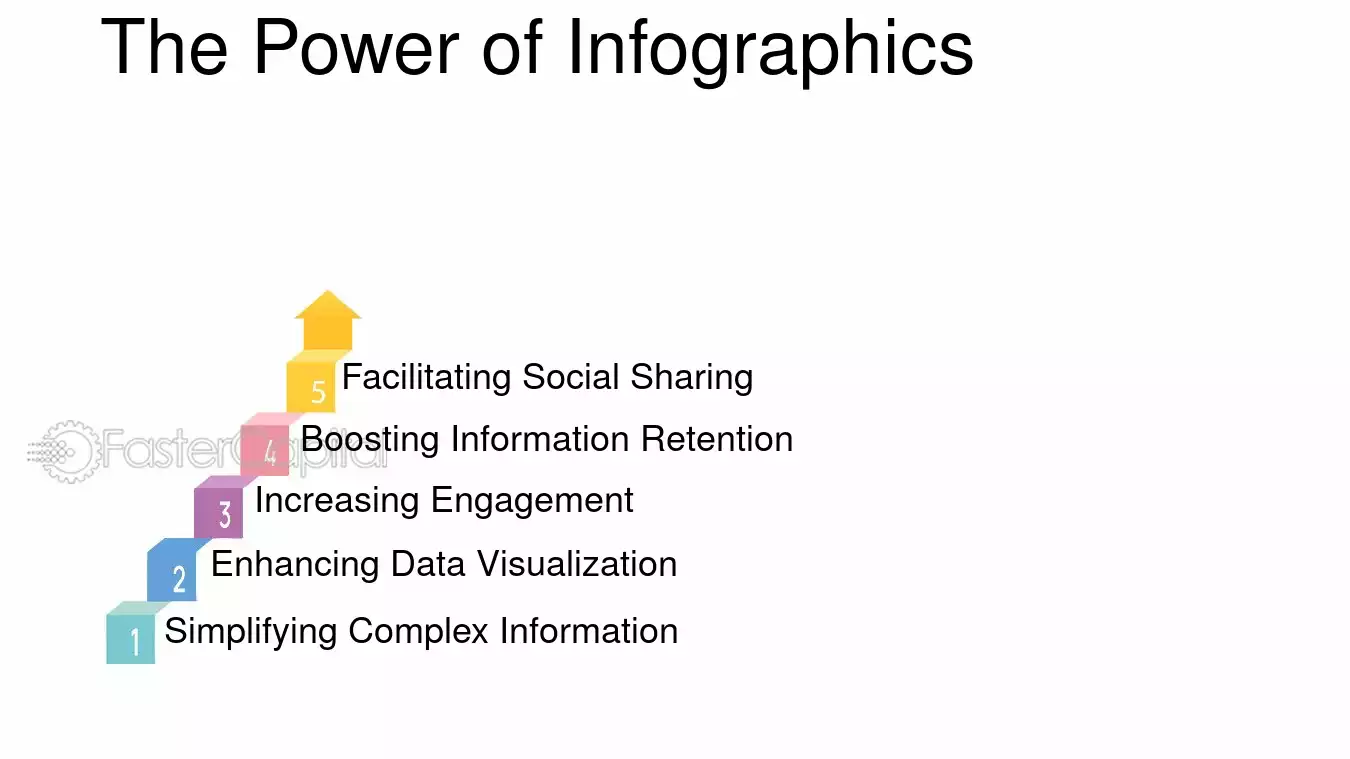 The Power of Infographics

5 Facilitating Social Sharing

4 Boosting Information Retention

3 Increasing Engagement

2 Enhancing Data Visualization

1 Simplifying Complex Information

FasterCapital